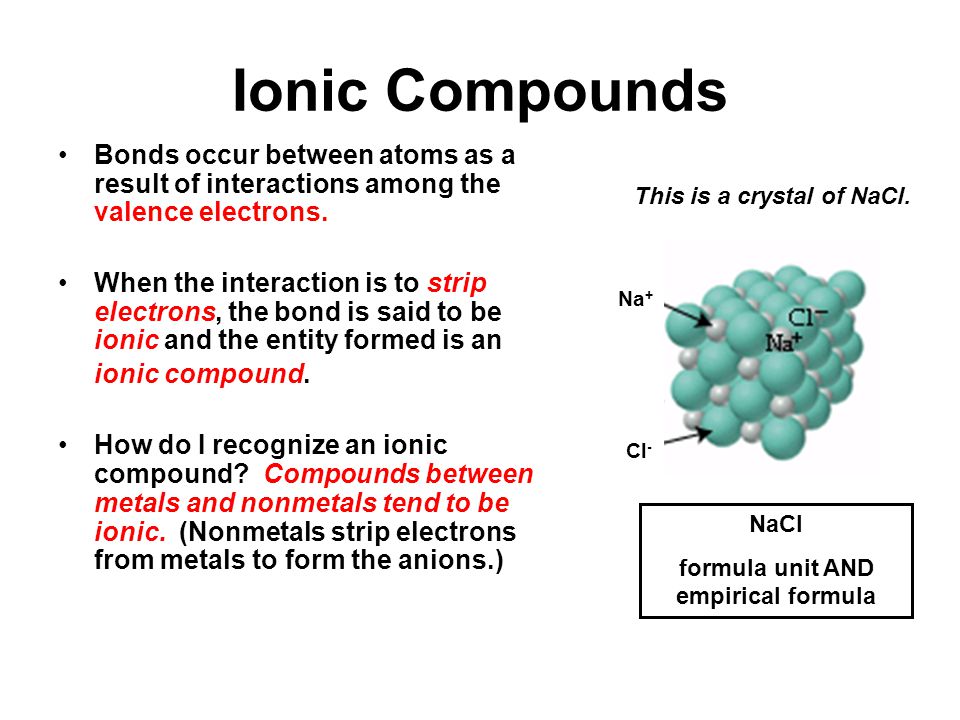 Ionic Compounds

• Bonds occur between atoms as a result of interactions among the valence electrons.

• When the interaction is to strip electrons, the bond is said to be ionic and the entity formed is an ionic compound.

• How do I recognize an ionic compound? Compounds between metals and nonmetals tend to be ionic. (Nonmetals strip electrons from metals to form the anions.)

This is a crystal of NaCl.

$Na^+$

$Cl^-$

$Na^+$

$Cl^-$

NaCl

formula unit AND empirical formula